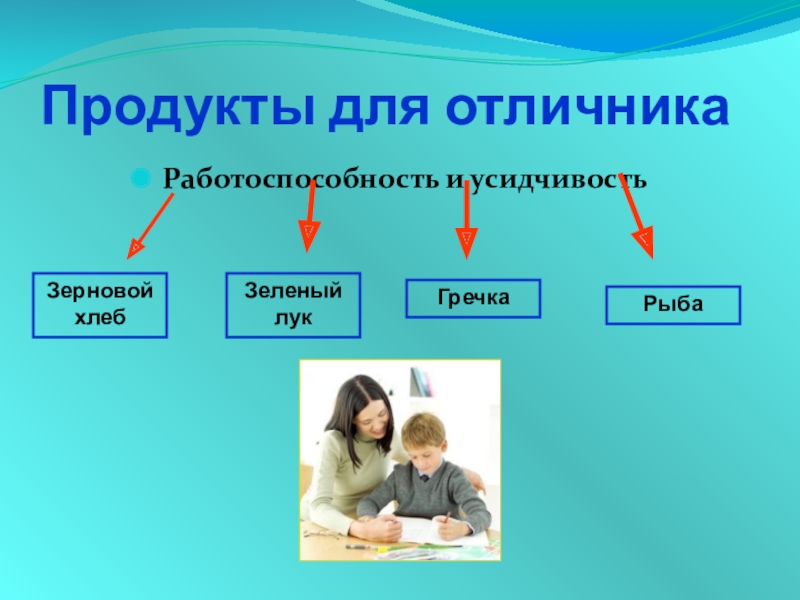 Продукты для отличника

Работоспособность и усидчивость

Зерновой хлеб

Зеленый лук

Гречка

Рыба